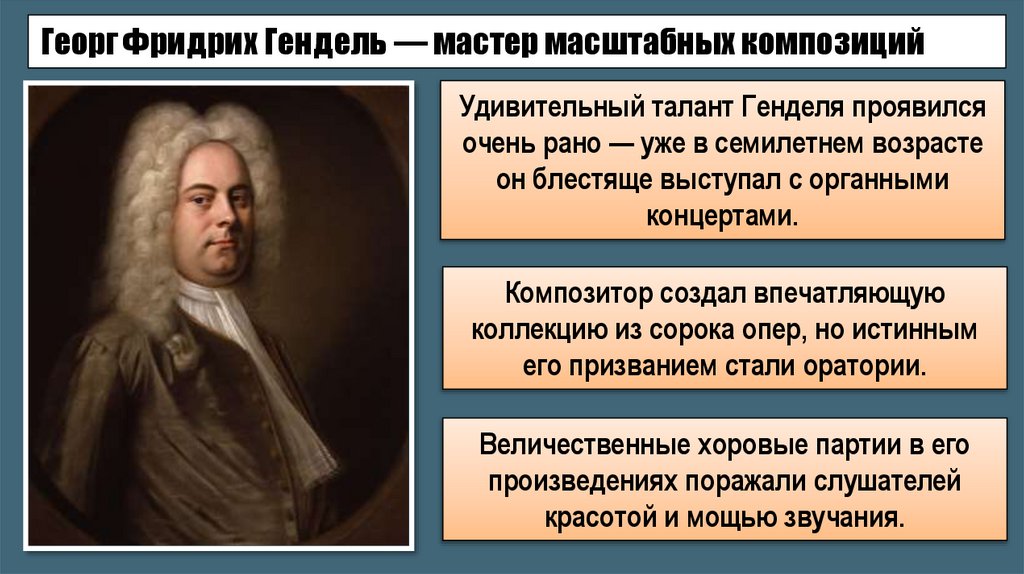 Георг Фридрих Гендель — мастер масштабных композиций

Удивительный талант Генделя проявился очень рано — уже в семилетнем возрасте он блестяще выступал с органными концертами.

Композитор создал впечатляющую коллекцию из сорока опер, но истинным его призванием стали оратории.

Величественные хоровые партии в его произведениях поражали слушателей красотой и мощью звучания.